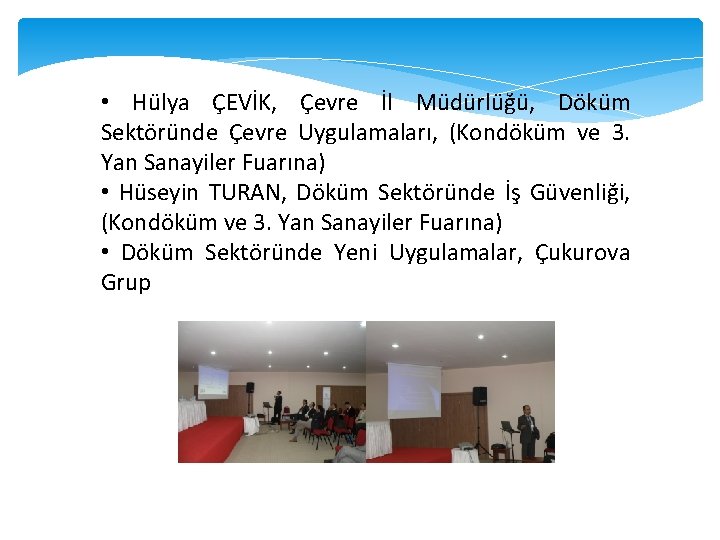 • Hülya ÇEVİK, Çevre İl Müdürlüğü, Döküm Sektöründe Çevre Uygulamaları, (Kondöküm ve 3. Yan Sanayiler Fuarına)

• Hüseyin TURAN, Döküm Sektöründe İş Güvenliği, (Kondöküm ve 3. Yan Sanayiler Fuarına)

• Döküm Sektöründe Yeni Uygulamalar, Çukurova Grup